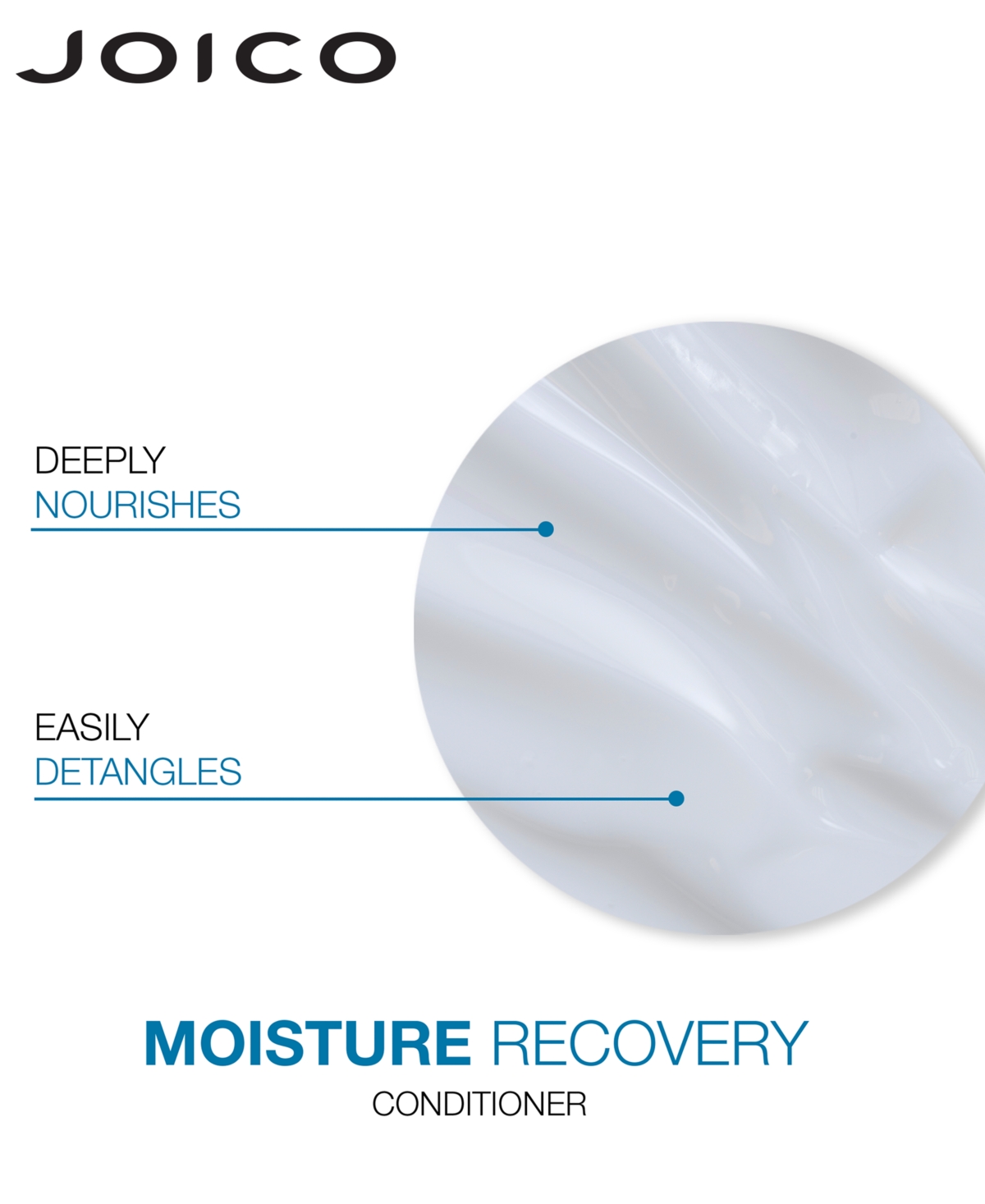 JOICO

DEEPLY
NOURISHES

EASILY
DETANGLES

MOISTURE RECOVERY
CONDITIONER